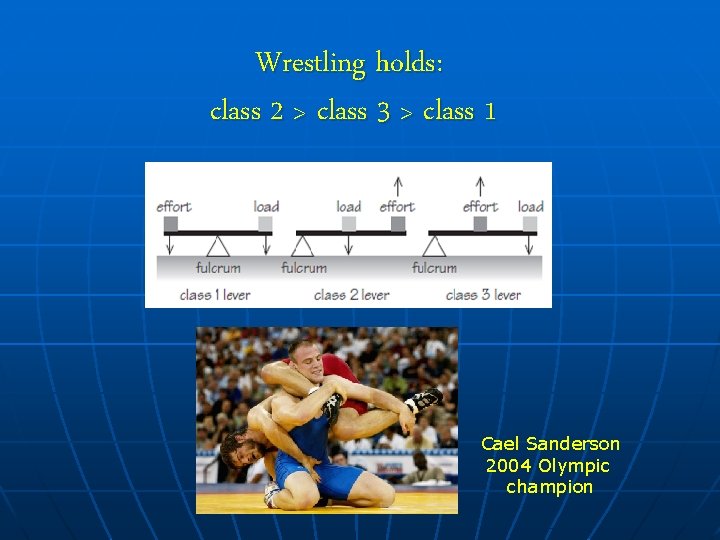 Wrestling holds:

class 2 > class 3 > class 1

effort
load
fulcrum
class 1 lever

load
effort
fulcrum
class 2 lever

effort
load
fulcrum
class 3 lever

Cael Sanderson
2004 Olympic
champion